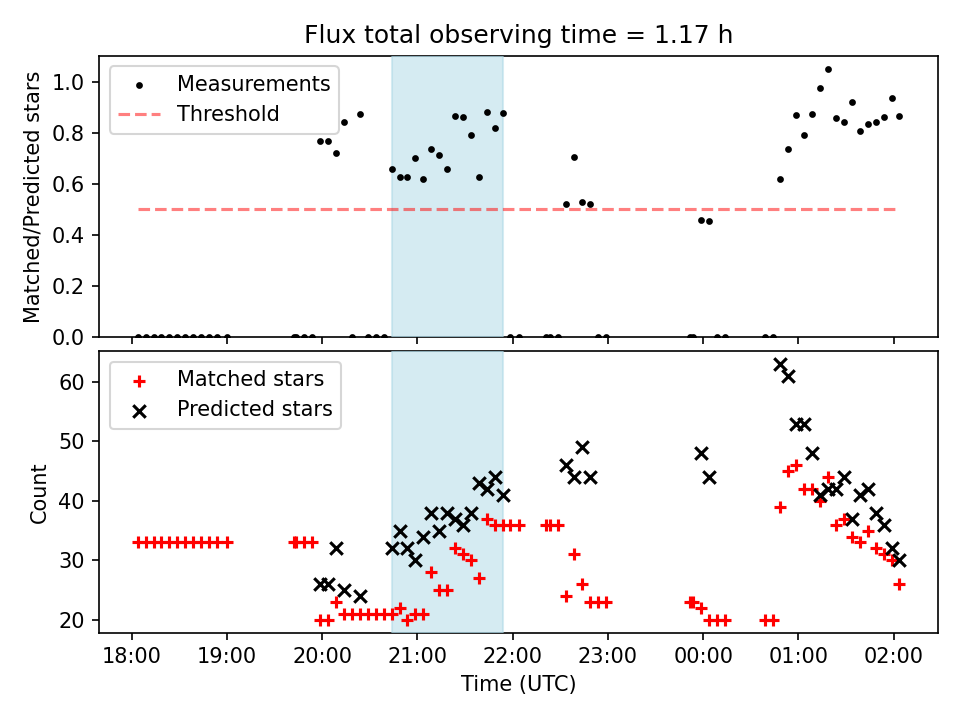 Flux total observing time = 1.17 h

Measurements
Threshold

Matched/Predicted stars

1.0
0.8
0.6
0.4
0.2
0.0

Matched stars
Predicted stars

Count

60
50
40
30
20

18:00
19:00
20:00
21:00
22:00
23:00
00:00
01:00
02:00

Time (UTC)